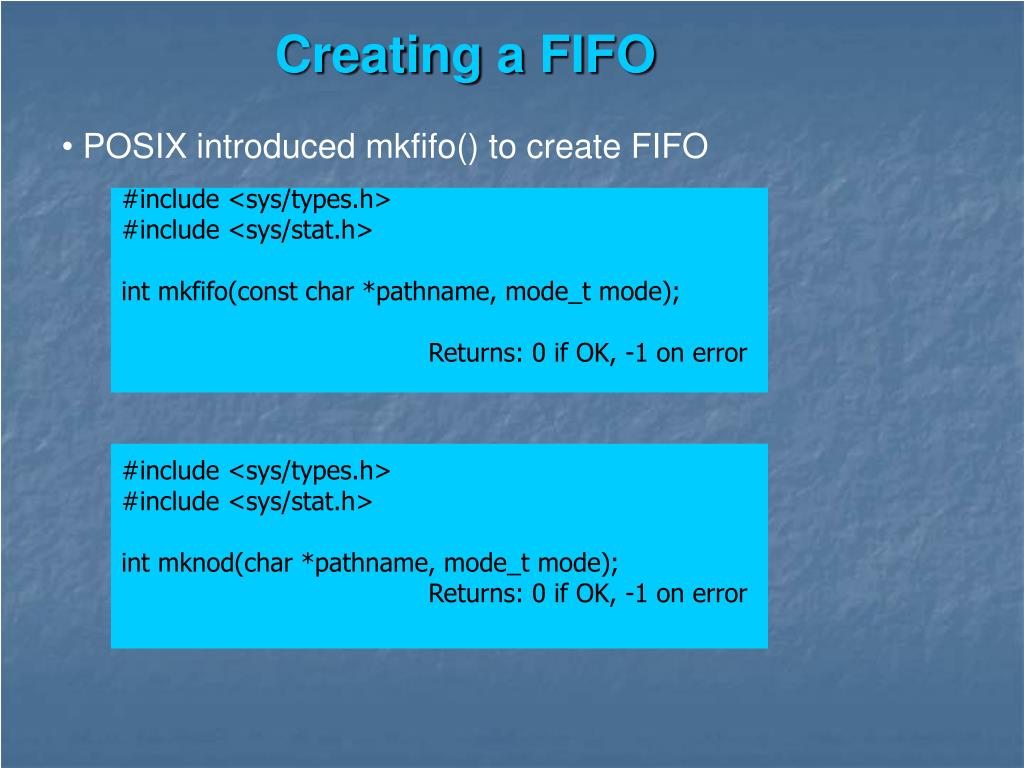 Creating a FIFO

• POSIX introduced mkfifo() to create FIFO

#include <sys/types.h>
#include <sys/stat.h>

int mkfifo(const char *pathname, mode_t mode);

Returns: 0 if OK, -1 on error

#include <sys/types.h>
#include <sys/stat.h>

int mknod(char *pathname, mode_t mode);
Returns: 0 if OK, -1 on error